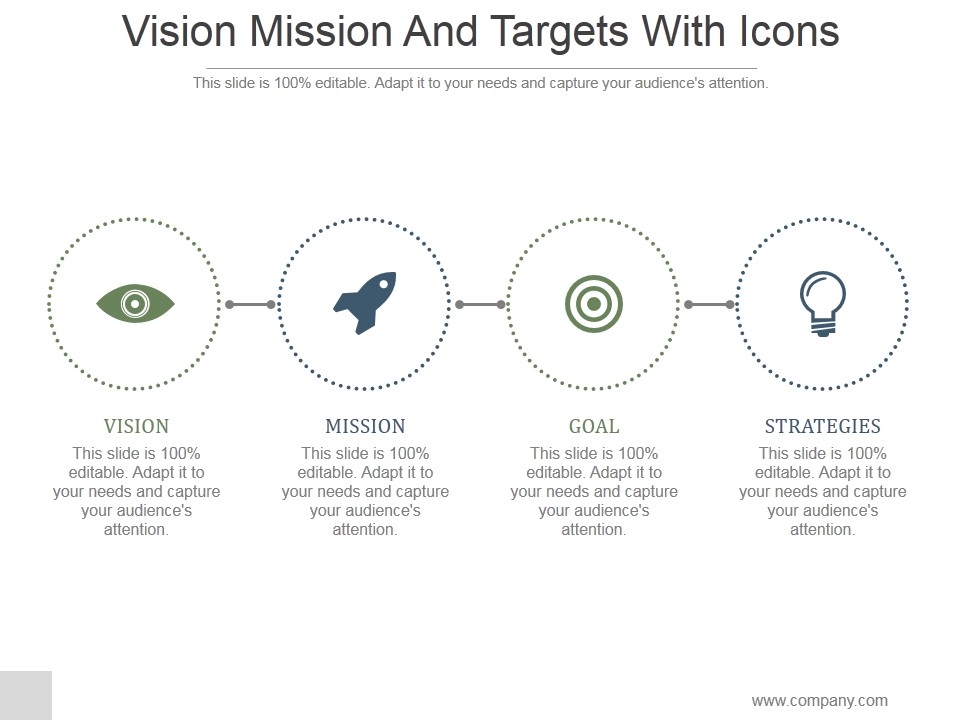 Vision Mission And Targets With Icons

This slide is 100% editable. Adapt it to your needs and capture your audience's attention.

VISION

This slide is 100% editable. Adapt it to your needs and capture your audience's attention.

MISSION

This slide is 100% editable. Adapt it to your needs and capture your audience's attention.

GOAL

This slide is 100% editable. Adapt it to your needs and capture your audience's attention.

STRATEGIES

This slide is 100% editable. Adapt it to your needs and capture your audience's attention.

www.company.com